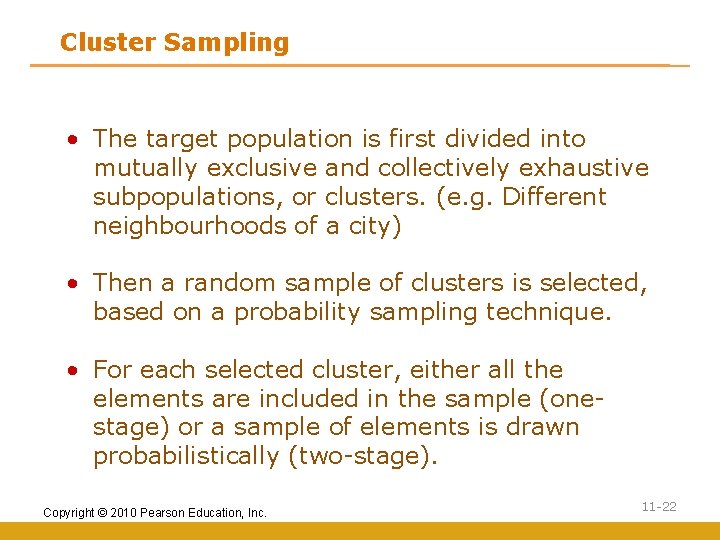 Cluster Sampling

• The target population is first divided into mutually exclusive and collectively exhaustive subpopulations, or clusters. (e.g. Different neighbourhoods of a city)

• Then a random sample of clusters is selected, based on a probability sampling technique.

• For each selected cluster, either all the elements are included in the sample (one-stage) or a sample of elements is drawn probabilistically (two-stage).

Copyright © 2010 Pearson Education, Inc.

11-22